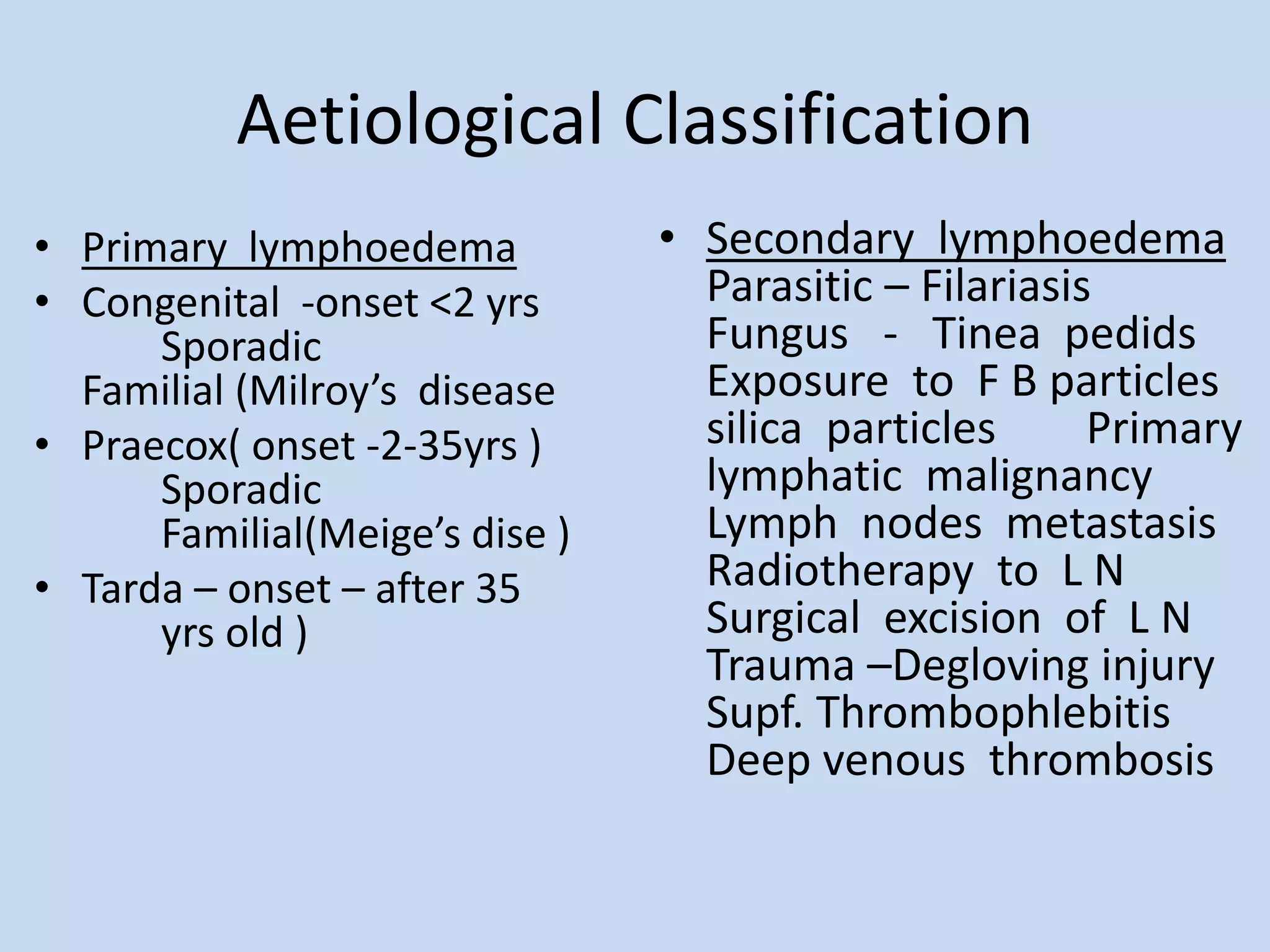 Aetiological Classification

• Primary lymphoedema
• Congenital -onset <2 yrs
Sporadic
Familial (Milroy's disease
• Praecox( onset -2-35yrs )
Sporadic
Familial(Meige's dise )
• Tarda – onset – after 35 yrs old )

• Secondary lymphoedema
Parasitic – Filariasis
Fungus - Tinea pedids
Exposure to F B particles
silica particles Primary
lymphatic malignancy
Lymph nodes metastasis
Radiotherapy to L N
Surgical excision of L N
Trauma –Degloving injury
Supf. Thrombophlebitis
Deep venous thrombosis